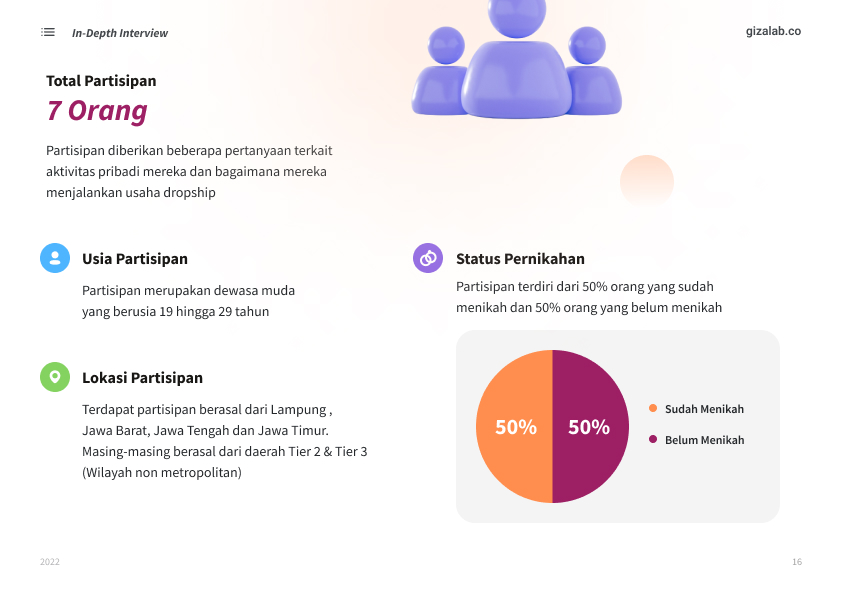 In-Depth Interview

gizalab.co

Total Partisipan

7 Orang

Partisipan diberikan beberapa pertanyaan terkait aktivitas pribadi mereka dan bagaimana mereka menjalankan usaha dropship

Usia Partisipan

Partisipan merupakan dewasa muda yang berusia 19 hingga 29 tahun

Lokasi Partisipan

Terdapat partisipan berasal dari Lampung , Jawa Barat, Jawa Tengah dan Jawa Timur. Masing-masing berasal dari daerah Tier 2 & Tier 3 (Wilayah non metropolitan)

Status Pernikahan

Partisipan terdiri dari 50% orang yang sudah menikah dan 50% orang yang belum menikah

50%

50%

Sudah Menikah

Belum Menikah

2022

16